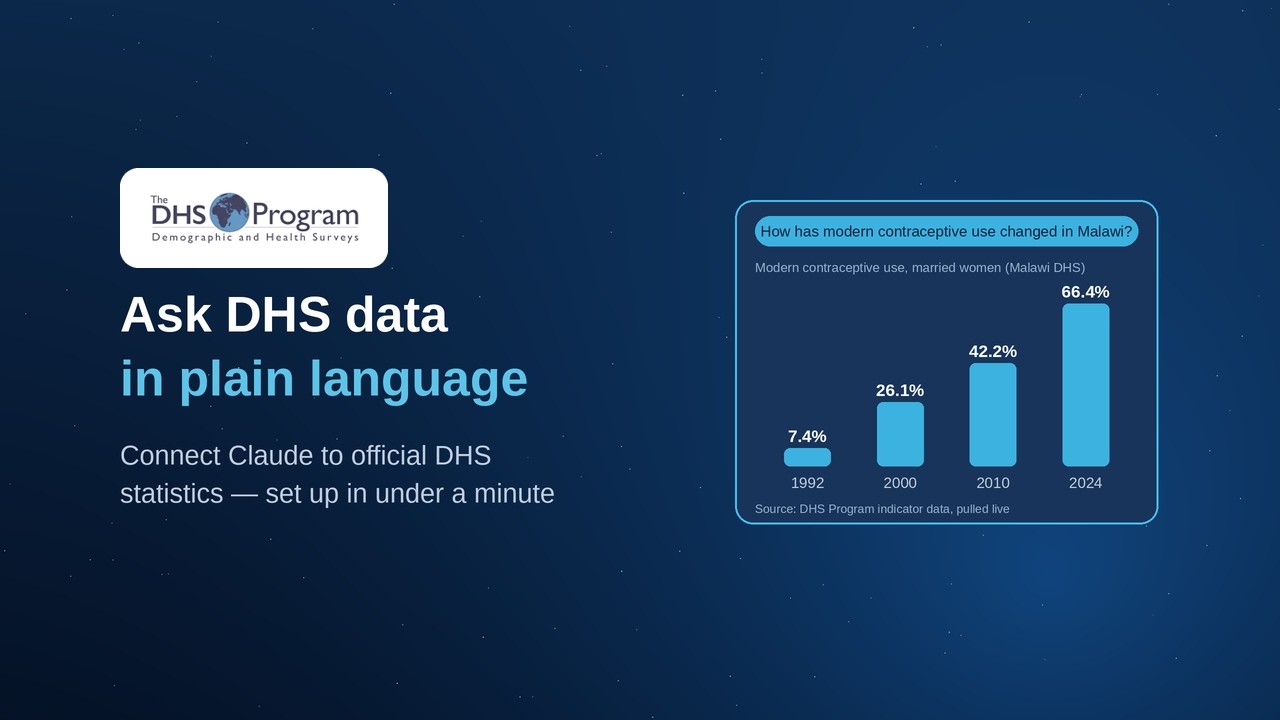 The DHS Program
Demographic and Health Surveys

Ask DHS data
in plain language

Connect Claude to official DHS statistics — set up in under a minute

How has modern contraceptive use changed in Malawi?

Modern contraceptive use, married women (Malawi DHS)

7.4%
26.1%
42.2%
66.4%

1992
2000
2010
2024

Source: DHS Program indicator data, pulled live